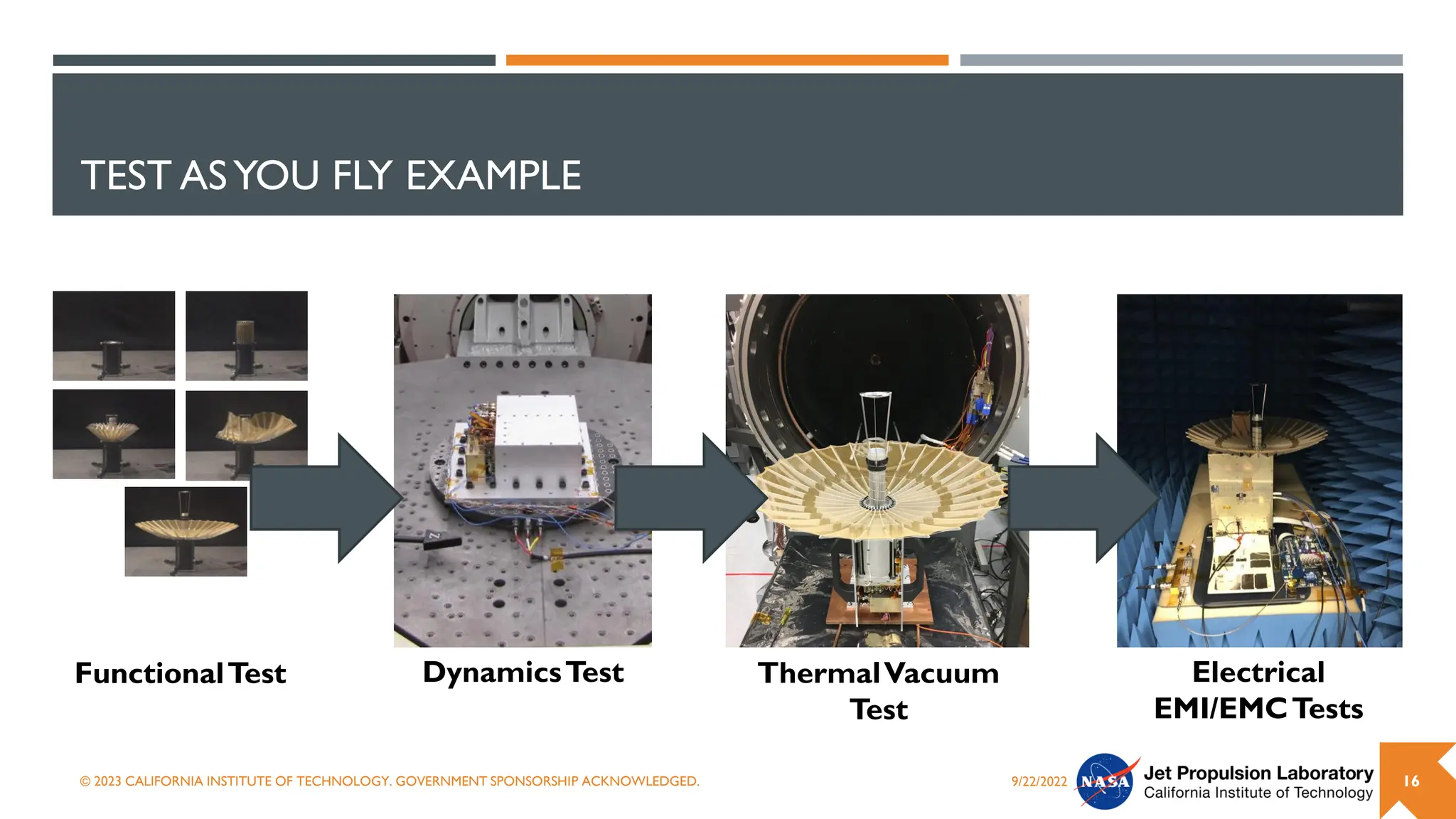 TEST AS YOU FLY EXAMPLE

Functional Test

Dynamics Test

Thermal Vacuum Test

Electrical EMI/EMC Tests

© 2023 CALIFORNIA INSTITUTE OF TECHNOLOGY. GOVERNMENT SPONSORSHIP ACKNOWLEDGED.

9/22/2022

NASA

Jet Propulsion Laboratory
California Institute of Technology

16